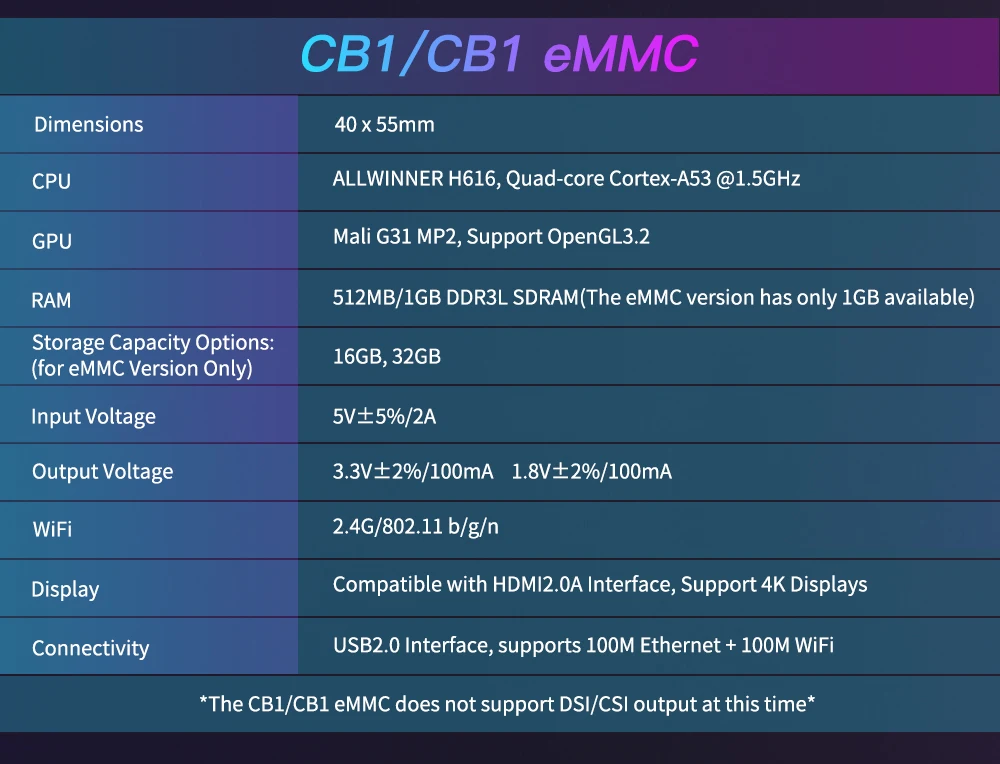 CB1/CB1 eMMC

| | |
|---|---|
| Dimensions | 40 x 55mm |
| CPU | ALLWINNER H616, Quad-core Cortex-A53 @1.5GHz |
| GPU | Mali G31 MP2, Support OpenGL3.2 |
| RAM | 512MB/1GB DDR3L SDRAM(The eMMC version has only 1GB available) |
| Storage Capacity Options: (for eMMC Version Only) | 16GB, 32GB |
| Input Voltage | 5V±5%/2A |
| Output Voltage | 3.3V±2%/100mA 1.8V±2%/100mA |
| WiFi | 2.4G/802.11 b/g/n |
| Display | Compatible with HDMI2.0A Interface, Support 4K Displays |
| Connectivity | USB2.0 Interface, supports 100M Ethernet + 100M WiFi |

*The CB1/CB1 eMMC does not support DSI/CSI output at this time*